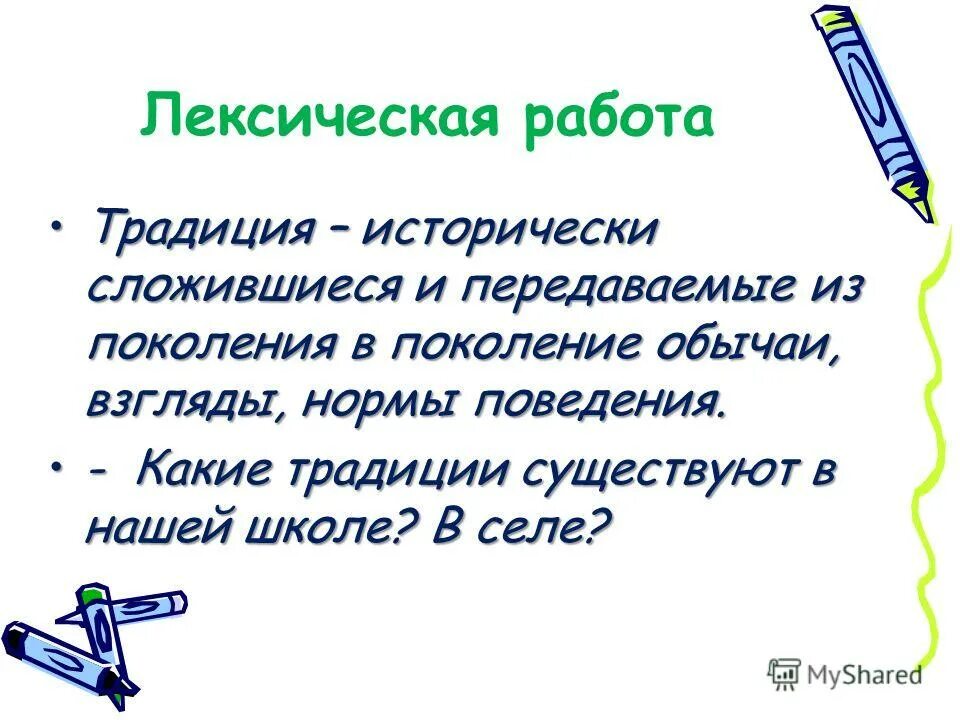 Лексическая работа

• Традиция – исторически сложившиеся и передаваемые из поколения в поколение обычаи, взгляды, нормы поведения.

• - Какие традиции существуют в нашей школе? В селе?

MyShared